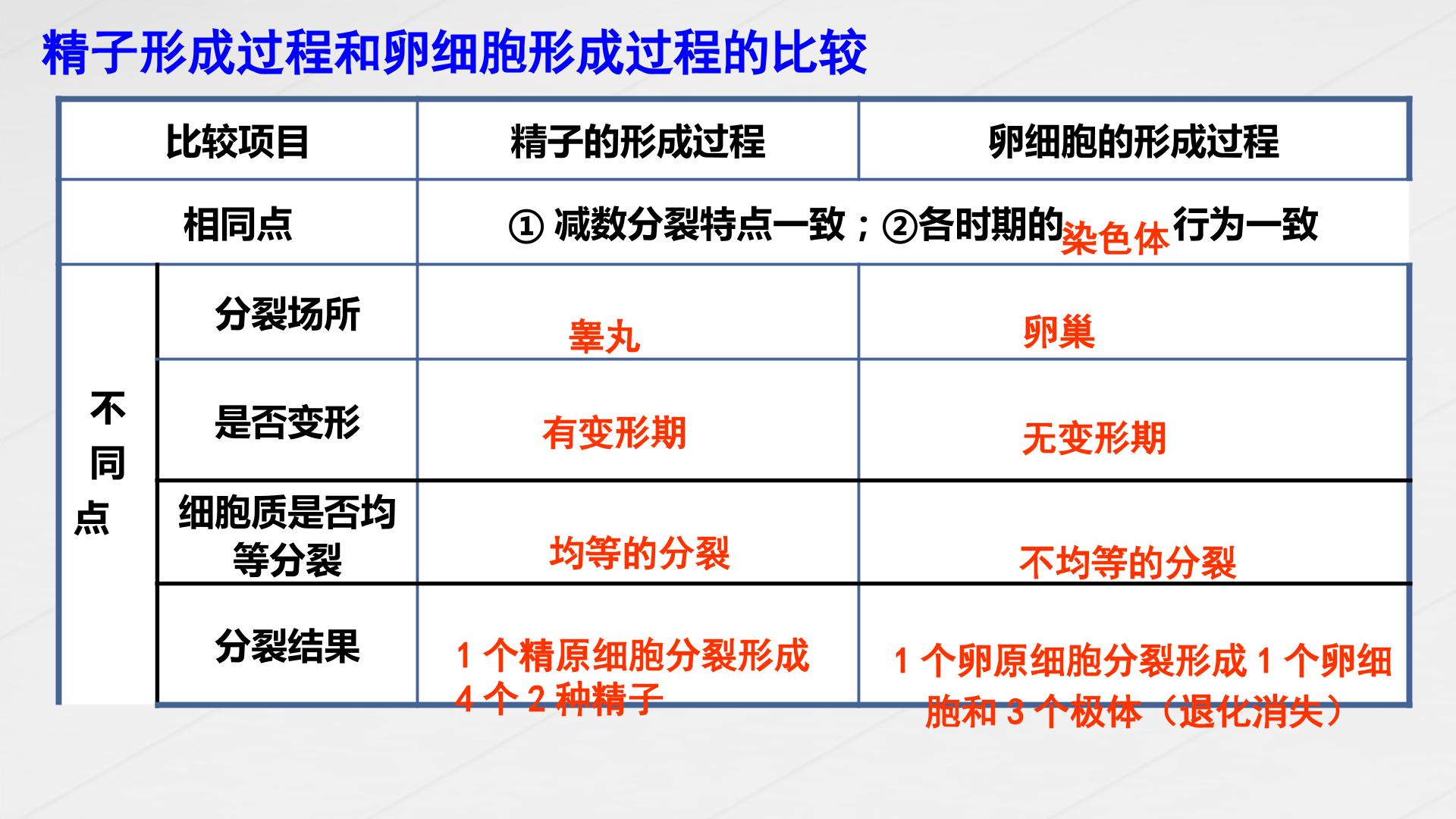 精子形成过程和卵细胞形成过程的比较

| 比较项目 | | 精子的形成过程 | 卵细胞的形成过程 |
|---|---|---|---|
| 相同点 | | ① 减数分裂特点一致；②各时期的染色体行为一致 | |
| 不同点 | 分裂场所 | 睾丸 | 卵巢 |
| | 是否变形 | 有变形期 | 无变形期 |
| | 细胞质是否均等分裂 | 均等的分裂 | 不均等的分裂 |
| | 分裂结果 | 1 个精原细胞分裂形成 4 个 2 种精子 | 1 个卵原细胞分裂形成 1 个卵细胞和 3 个极体（退化消失） |